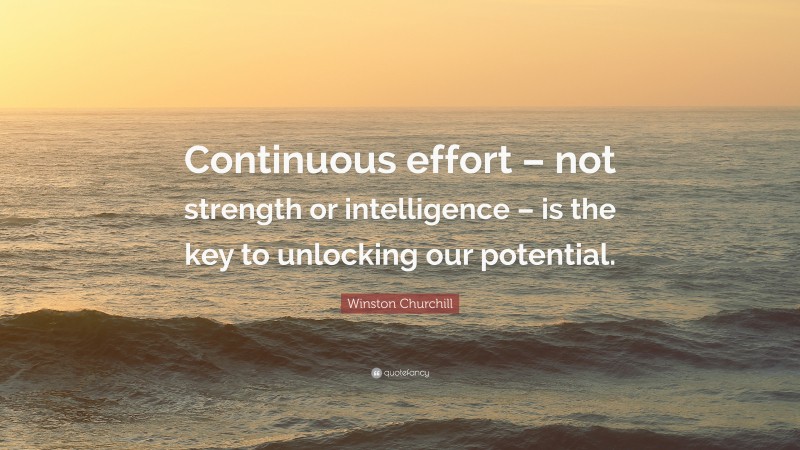 Continuous effort – not strength or intelligence – is the key to unlocking our potential.

Winston Churchill

quotefancy